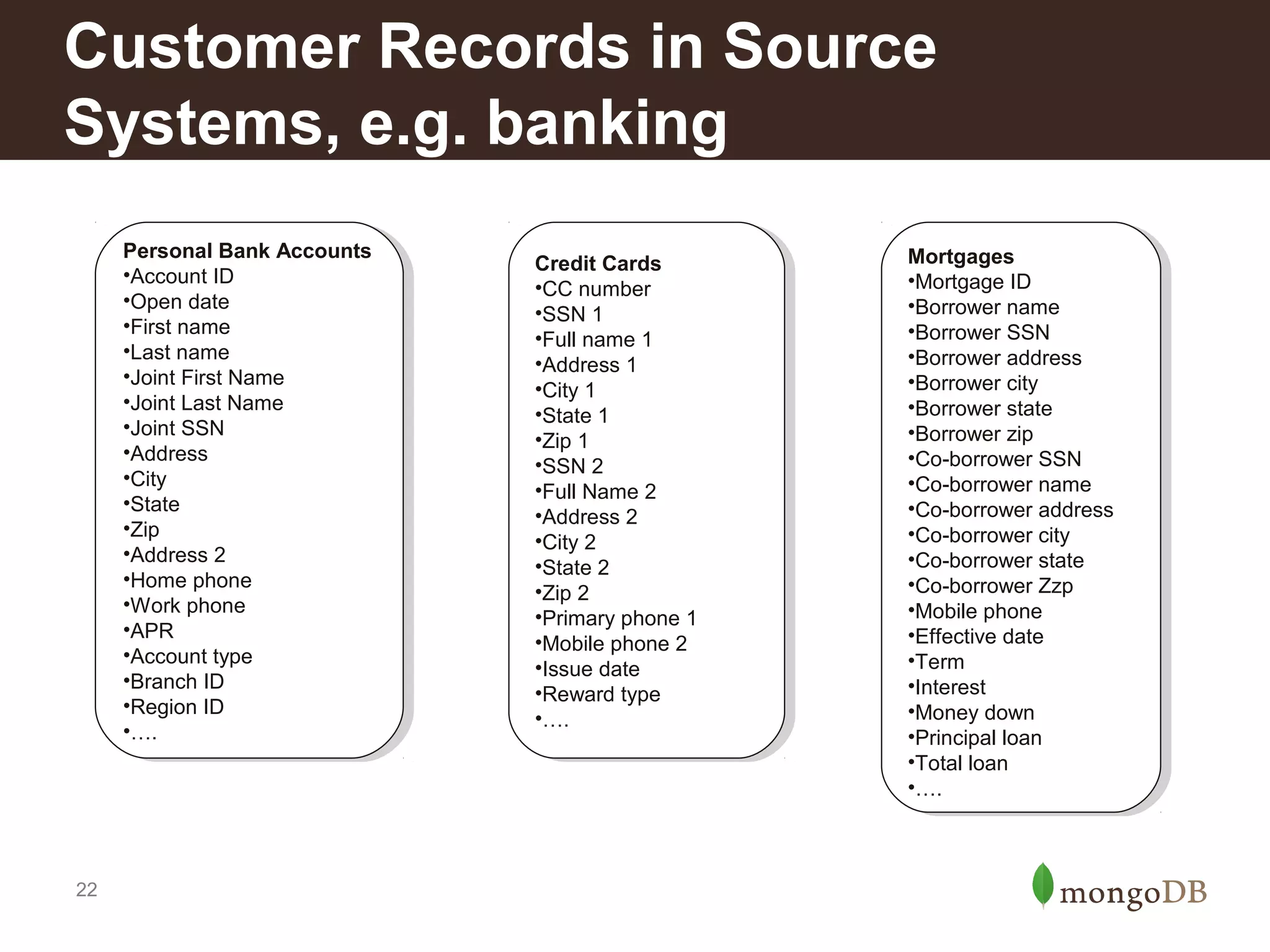 Customer Records in Source Systems, e.g. banking

Personal Bank Accounts
•Account ID
•Open date
•First name
•Last name
•Joint First Name
•Joint Last Name
•Joint SSN
•Address
•City
•State
•Zip
•Address 2
•Home phone
•Work phone
•APR
•Account type
•Branch ID
•Region ID
•….

Credit Cards
•CC number
•SSN 1
•Full name 1
•Address 1
•City 1
•State 1
•Zip 1
•SSN 2
•Full Name 2
•Address 2
•City 2
•State 2
•Zip 2
•Primary phone 1
•Mobile phone 2
•Issue date
•Reward type
•….

Mortgages
•Mortgage ID
•Borrower name
•Borrower SSN
•Borrower address
•Borrower city
•Borrower state
•Borrower zip
•Co-borrower SSN
•Co-borrower name
•Co-borrower address
•Co-borrower city
•Co-borrower state
•Co-borrower Zzp
•Mobile phone
•Effective date
•Term
•Interest
•Money down
•Principal loan
•Total loan
•….

22

mongoDB